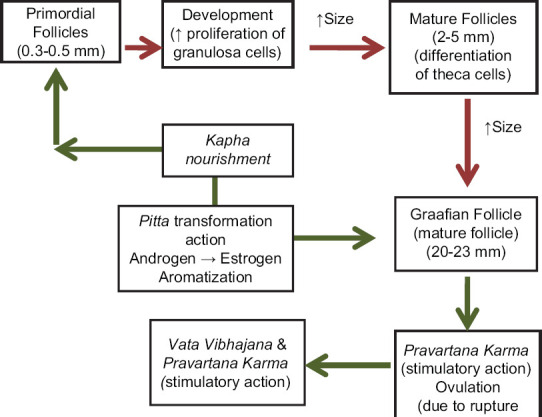 Primordial Follicles (0.3-0.5 mm)

Development (↑ proliferation of granulosa cells)

↑Size

Mature Follicles (2-5 mm) (differentiation of theca cells)

↑Size

Kapha nourishment

Pitta transformation action Androgen → Estrogen Aromatization

Graafian Follicle (mature follicle) (20-23 mm)

Vata Vibhajana & Pravartana Karma (stimulatory action)

Pravartana Karma (stimulatory action) Ovulation (due to rupture